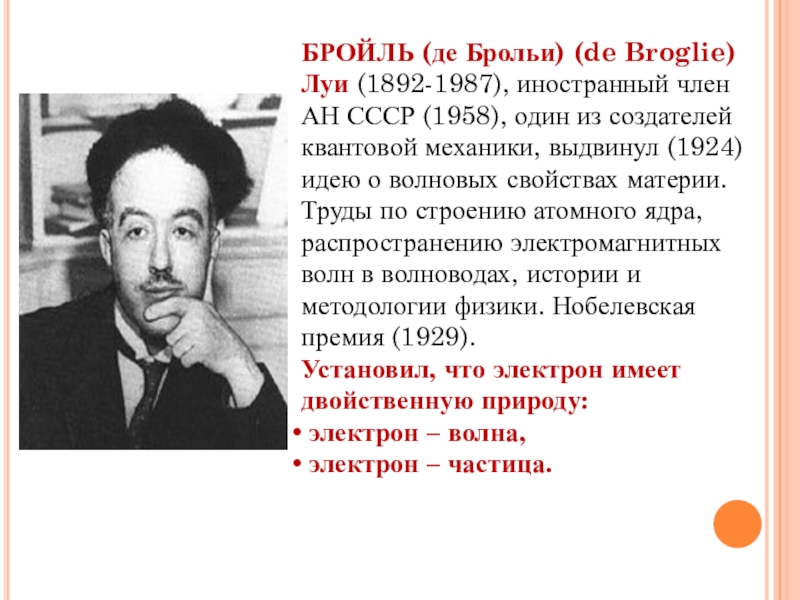 БРОЙЛЬ (де Брольи) (de Broglie) Луи (1892-1987), иностранный член АН СССР (1958), один из создателей квантовой механики, выдвинул (1924) идею о волновых свойствах материи. Труды по строению атомного ядра, распространению электромагнитных волн в волноводах, истории и методологии физики. Нобелевская премия (1929).

Установил, что электрон имеет двойственную природу:

• электрон – волна,
• электрон – частица.